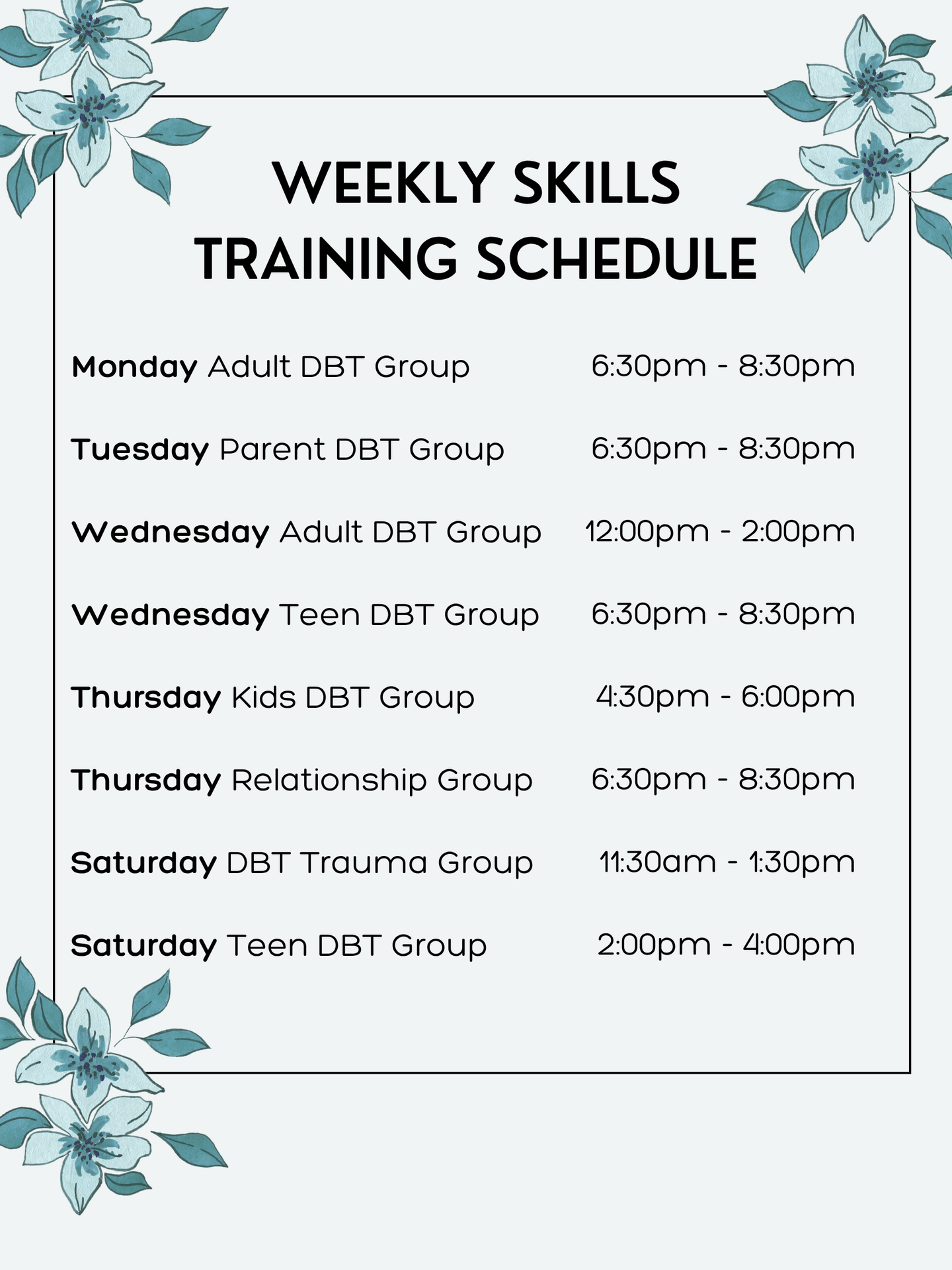 WEEKLY SKILLS
TRAINING SCHEDULE

Monday Adult DBT Group 6:30pm - 8:30pm

Tuesday Parent DBT Group 6:30pm - 8:30pm

Wednesday Adult DBT Group 12:00pm - 2:00pm

Wednesday Teen DBT Group 6:30pm - 8:30pm

Thursday Kids DBT Group 4:30pm - 6:00pm

Thursday Relationship Group 6:30pm - 8:30pm

Saturday DBT Trauma Group 11:30am - 1:30pm

Saturday Teen DBT Group 2:00pm - 4:00pm